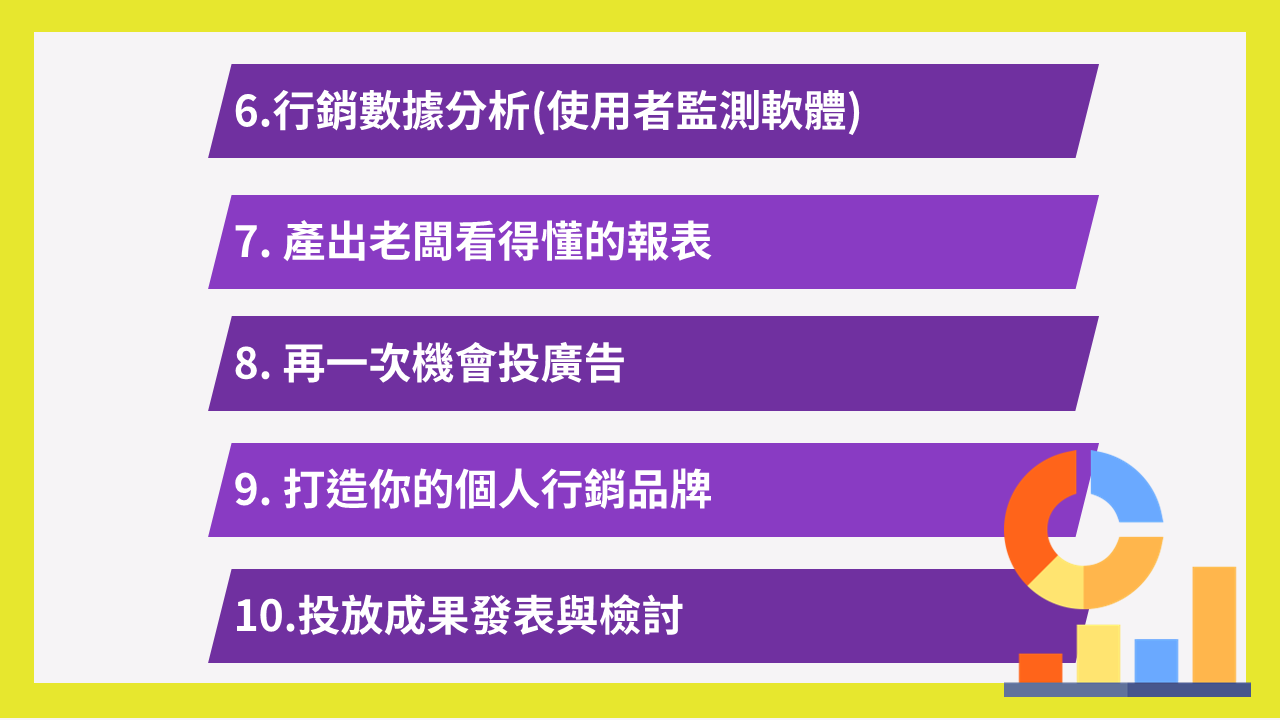 6.行銷數據分析(使用者監測軟體)

7. 產出老闆看得懂的報表

8. 再一次機會投廣告

9. 打造你的個人行銷品牌

10.投放成果發表與檢討